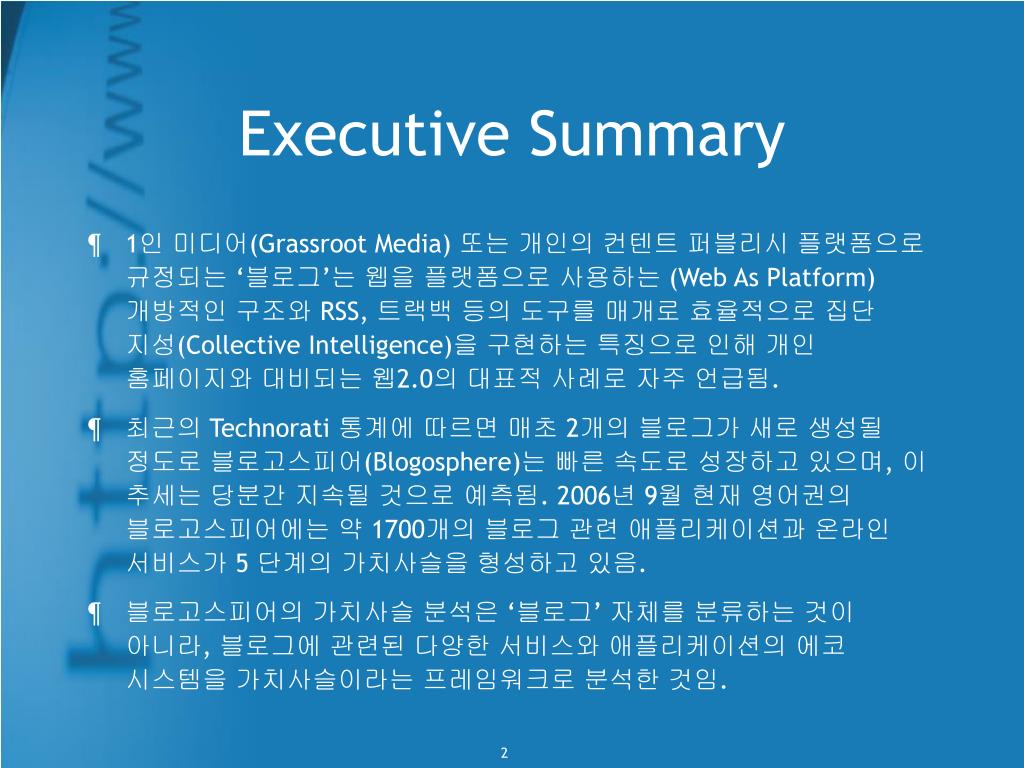 http://www

Executive Summary

¶ 1인 미디어(Grassroot Media) 또는 개인의 컨텐트 퍼블리시 플랫폼으로 규정되는 ‘블로그’는 웹을 플랫폼으로 사용하는 (Web As Platform) 개방적인 구조와 RSS, 트랙백 등의 도구를 매개로 효율적으로 집단 지성(Collective Intelligence)을 구현하는 특징으로 인해 개인 홈페이지와 대비되는 웹2.0의 대표적 사례로 자주 언급됨.

¶ 최근의 Technorati 통계에 따르면 매초 2개의 블로그가 새로 생성될 정도로 블로고스피어(Blogosphere)는 빠른 속도로 성장하고 있으며, 이 추세는 당분간 지속될 것으로 예측됨. 2006년 9월 현재 영어권의 블로고스피어에는 약 1700개의 블로그 관련 애플리케이션과 온라인 서비스가 5 단계의 가치사슬을 형성하고 있음.

¶ 블로고스피어의 가치사슬 분석은 ‘블로그’ 자체를 분류하는 것이 아니라, 블로그에 관련된 다양한 서비스와 애플리케이션의 에코 시스템을 가치사슬이라는 프레임워크로 분석한 것임.

2